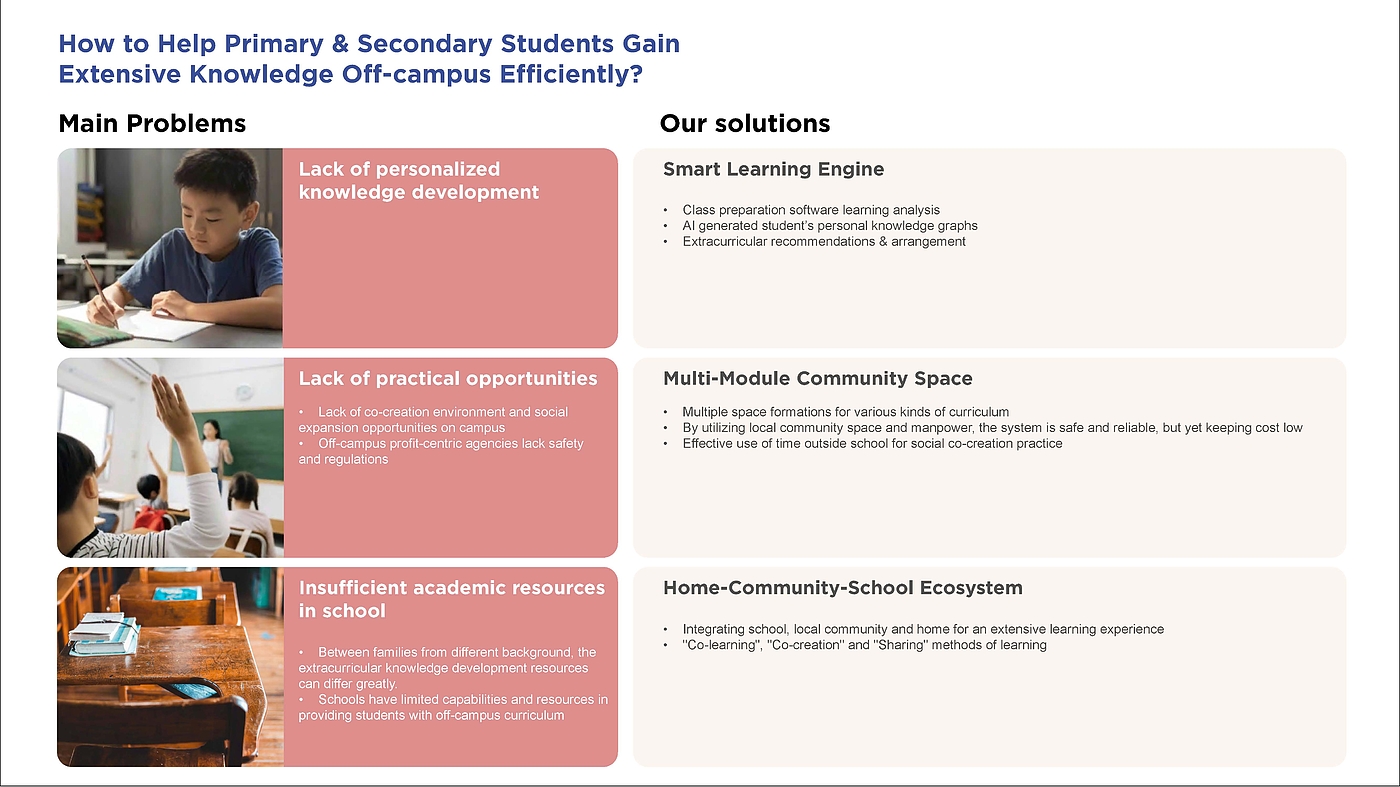 How to Help Primary & Secondary Students Gain Extensive Knowledge Off-campus Efficiently?

Main Problems

Lack of personalized knowledge development

Lack of practical opportunities

• Lack of co-creation environment and social expansion opportunities on campus
• Off-campus profit-centric agencies lack safety and regulations

Insufficient academic resources in school

• Between families from different background, the extracurricular knowledge development resources can differ greatly.
• Schools have limited capabilities and resources in providing students with off-campus curriculum

Our solutions

Smart Learning Engine

• Class preparation software learning analysis
• AI generated student's personal knowledge graphs
• Extracurricular recommendations & arrangement

Multi-Module Community Space

• Multiple space formations for various kinds of curriculum
• By utilizing local community space and manpower, the system is safe and reliable, but yet keeping cost low
• Effective use of time outside school for social co-creation practice

Home-Community-School Ecosystem

• Integrating school, local community and home for an extensive learning experience
• "Co-learning", "Co-creation" and "Sharing" methods of learning